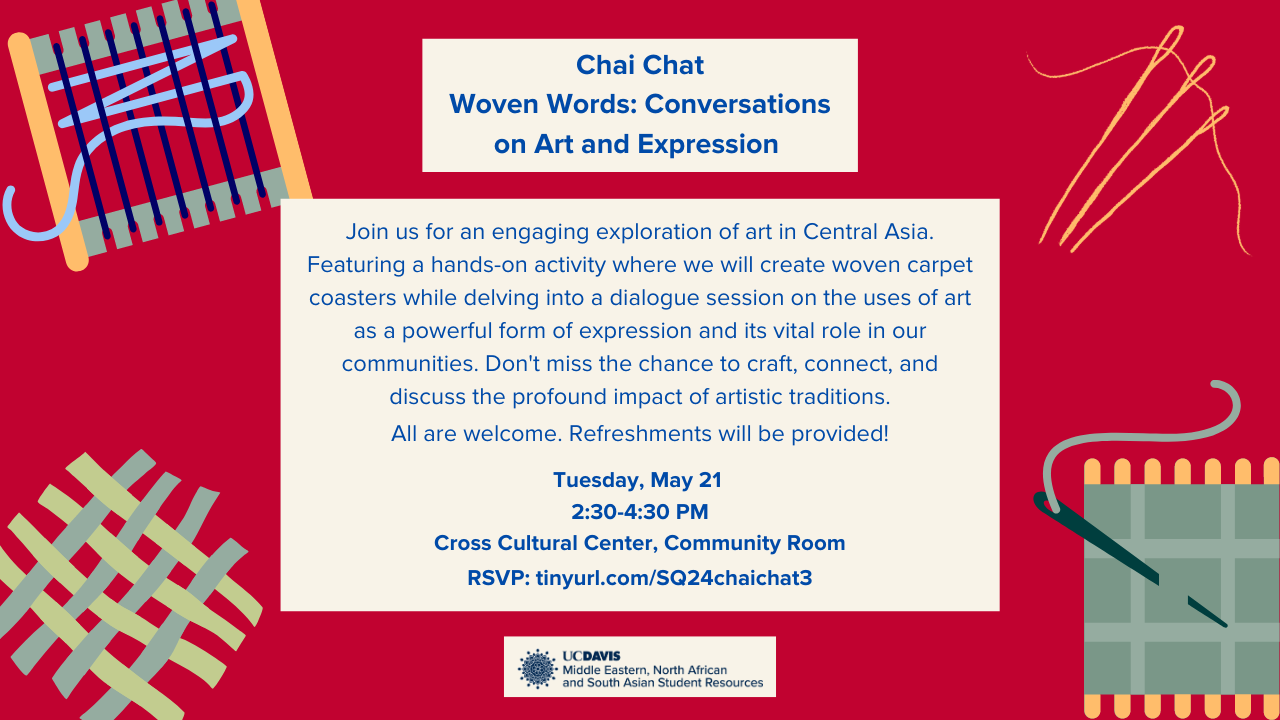 Chai Chat
Woven Words: Conversations on Art and Expression

Join us for an engaging exploration of art in Central Asia. Featuring a hands-on activity where we will create woven carpet coasters while delving into a dialogue session on the uses of art as a powerful form of expression and its vital role in our communities. Don't miss the chance to craft, connect, and discuss the profound impact of artistic traditions.

All are welcome. Refreshments will be provided!

Tuesday, May 21
2:30-4:30 PM
Cross Cultural Center, Community Room
RSVP: tinyurl.com/SQ24chaichat3

UCDAVIS
Middle Eastern, North African and South Asian Student Resources